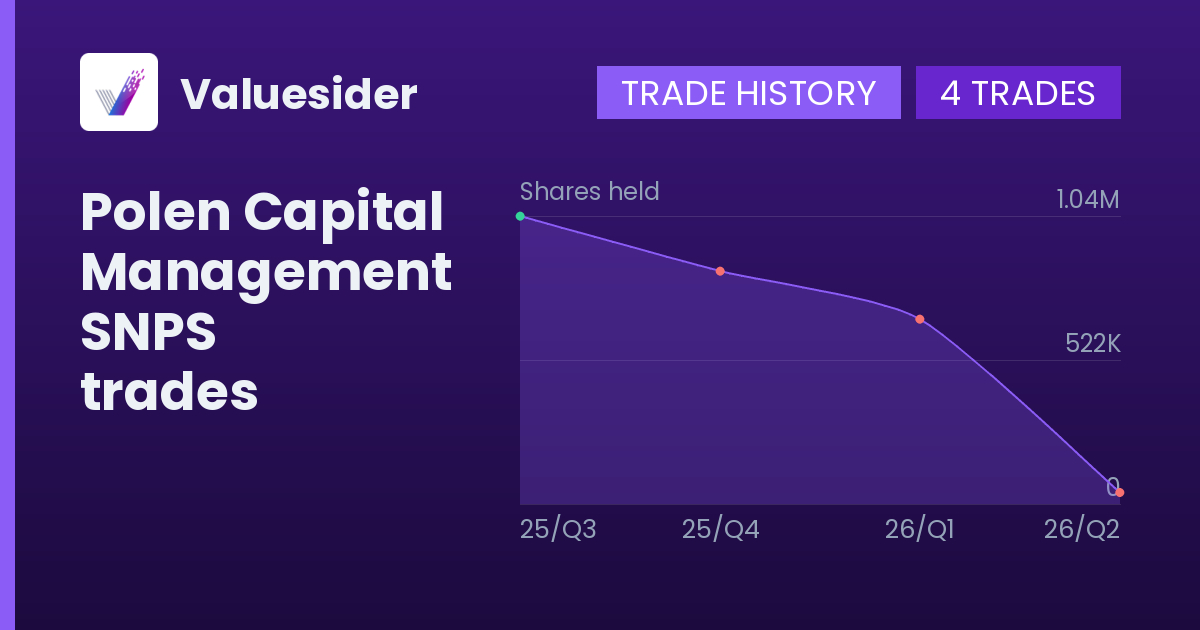 Valuesider

TRADE HISTORY
4 TRADES

Polen Capital Management SNPS trades

Shares held
1.04M
522K
0
25/Q3
25/Q4
26/Q1
26/Q2